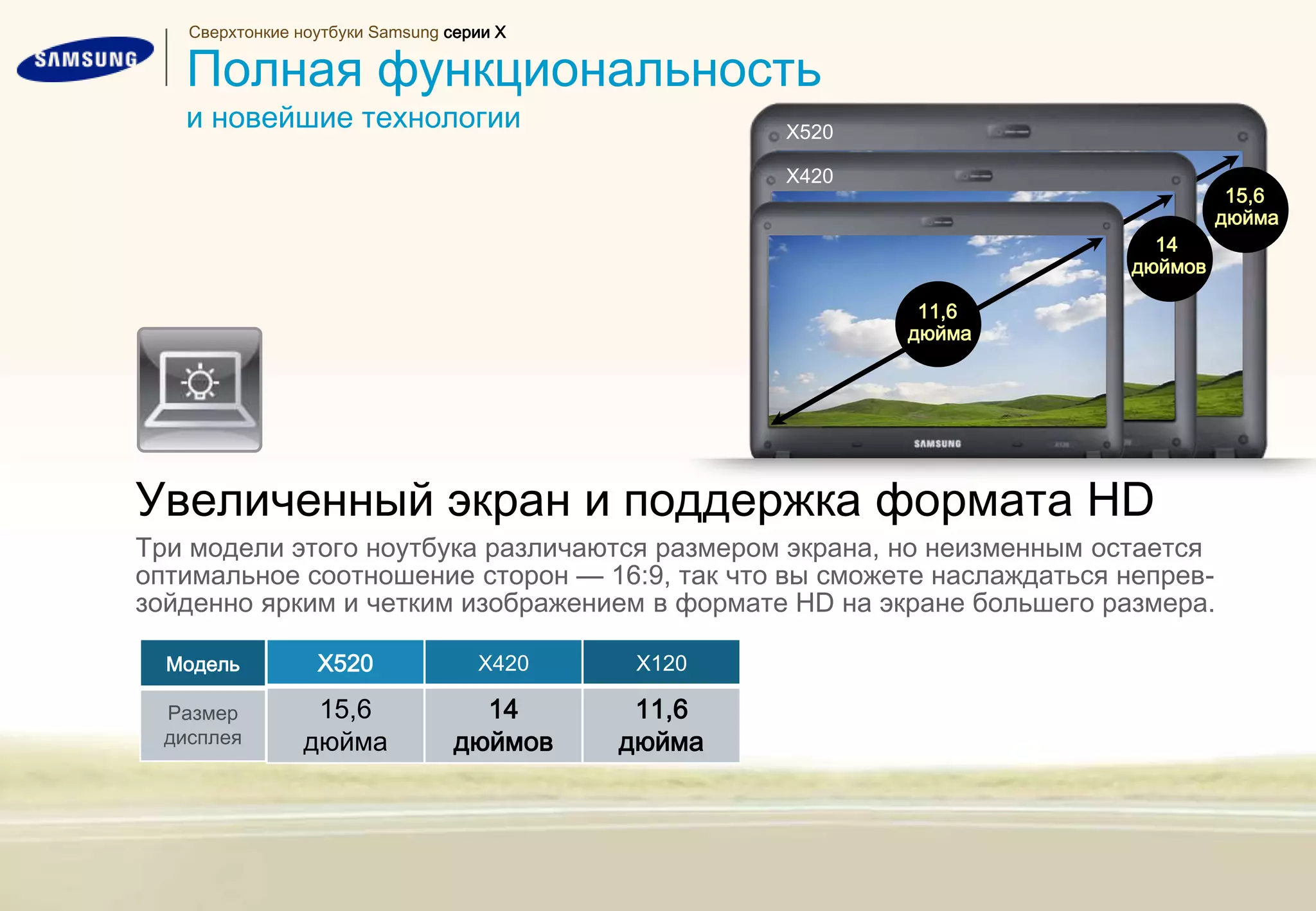 SAMSUNG

Сверхтонкие ноутбуки Samsung серии X
Полная функциональность
и новейшие технологии

X520
X420
15,6 дюйма
14 дюймов
11,6 дюйма
SAMSUNG

Увеличенный экран и поддержка формата HD

Три модели этого ноутбука различаются размером экрана, но неизменным остается оптимальное соотношение сторон — 16:9, так что вы сможете наслаждаться непревзойденно ярким и четким изображением в формате HD на экране большего размера.

| Модель | X520 | X420 | X120 |
|---|---|---|---|
| Размер дисплея | 15,6 дюйма | 14 дюймов | 11,6 дюйма |